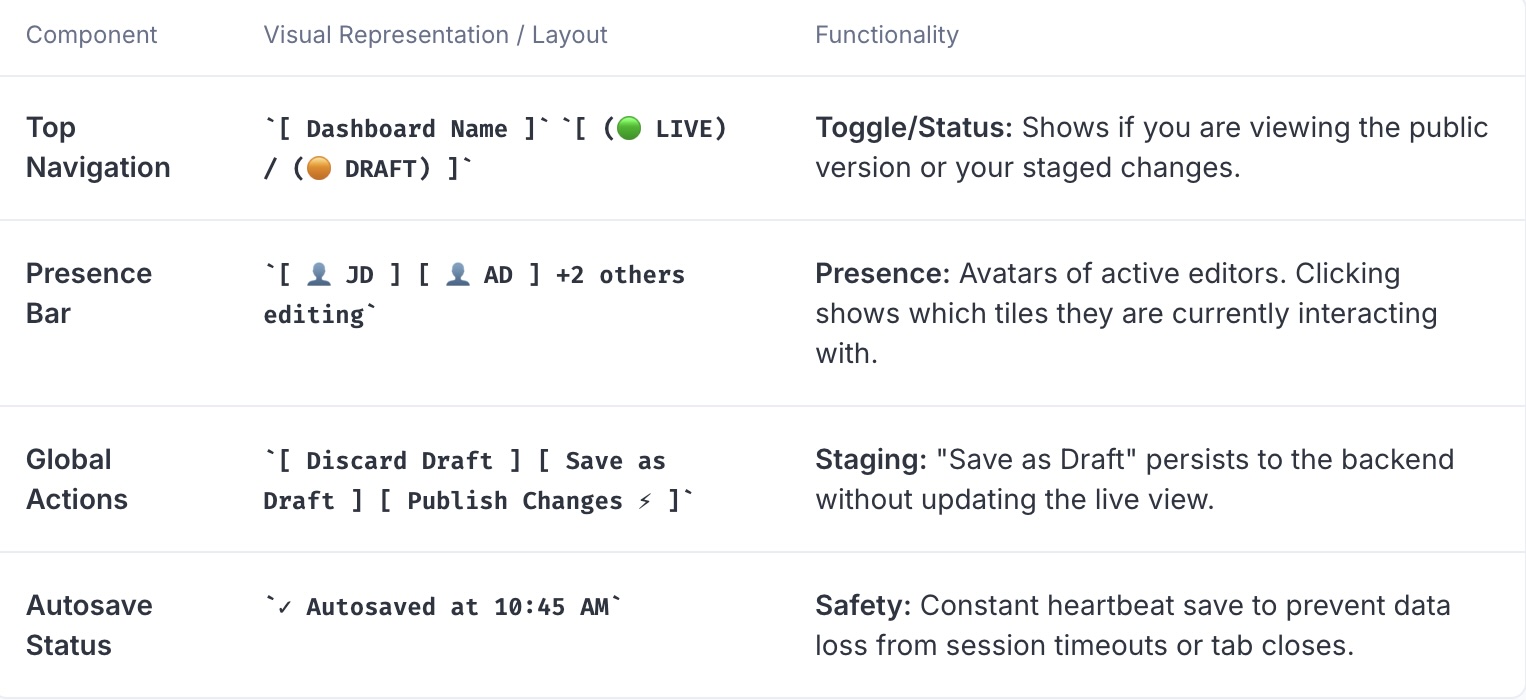 | Component | Visual Representation / Layout | Functionality |
|---|---|---|
| Top Navigation | `[ Dashboard Name ]` `[ (🟢 LIVE) / (🟠 DRAFT) ]` | Toggle/Status: Shows if you are viewing the public version or your staged changes. |
| Presence Bar | `[ 👤 JD ] [ 👤 AD ] +2 others editing` | Presence: Avatars of active editors. Clicking shows which tiles they are currently interacting with. |
| Global Actions | `[ Discard Draft ] [ Save as Draft ] [ Publish Changes ⚡ ]` | Staging: "Save as Draft" persists to the backend without updating the live view. |
| Autosave Status | `✓ Autosaved at 10:45 AM` | Safety: Constant heartbeat save to prevent data loss from session timeouts or tab closes. |